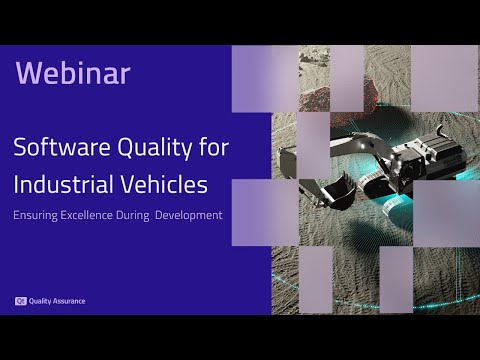 Webinar

Software Quality for Industrial Vehicles

Ensuring Excellence During Development

Qt Quality Assurance